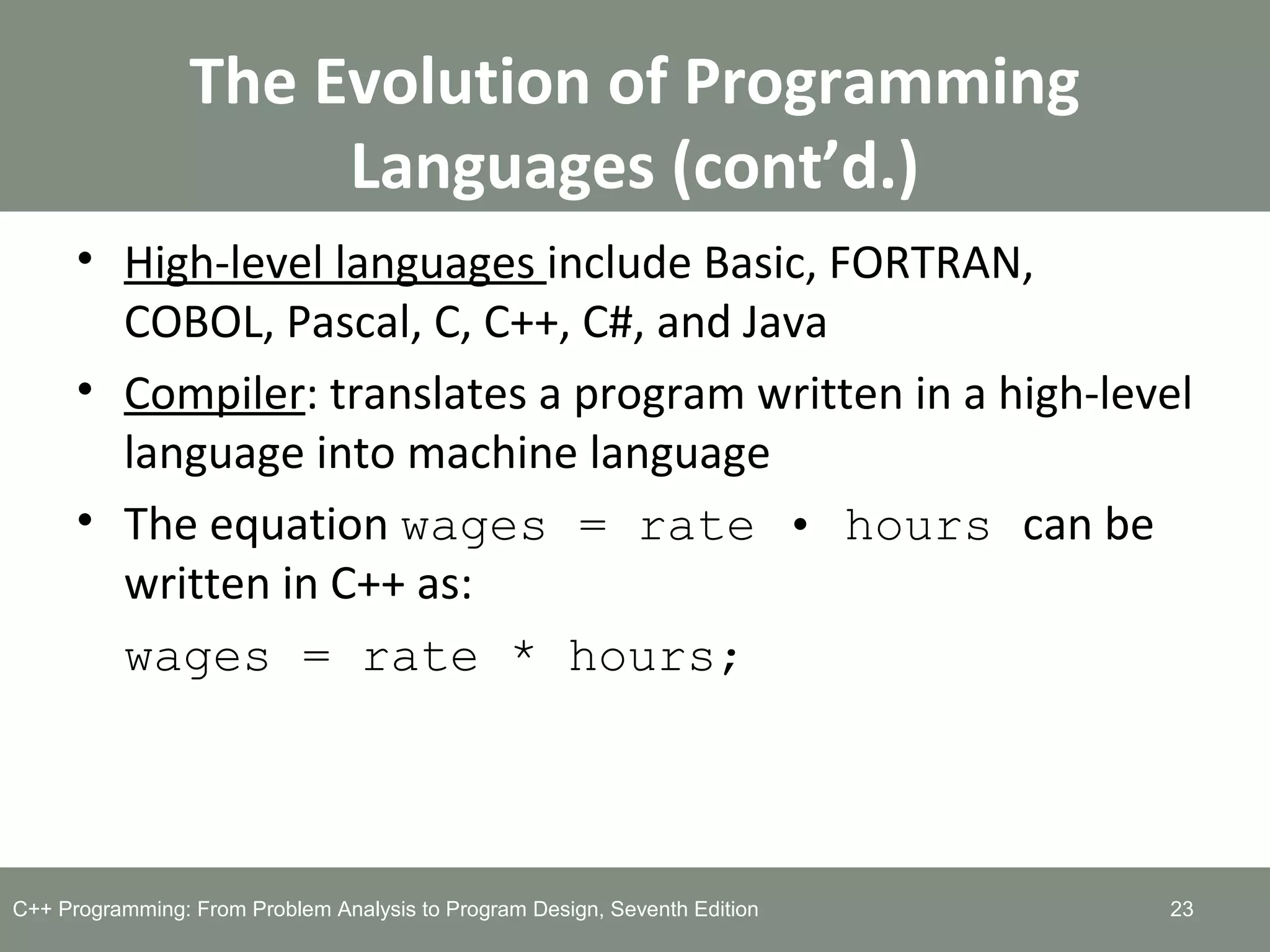 The Evolution of Programming Languages (cont’d.)

• High-level languages include Basic, FORTRAN, COBOL, Pascal, C, C++, C#, and Java

• Compiler: translates a program written in a high-level language into machine language

• The equation wages = rate • hours can be written in C++ as:

wages = rate * hours;

C++ Programming: From Problem Analysis to Program Design, Seventh Edition

23